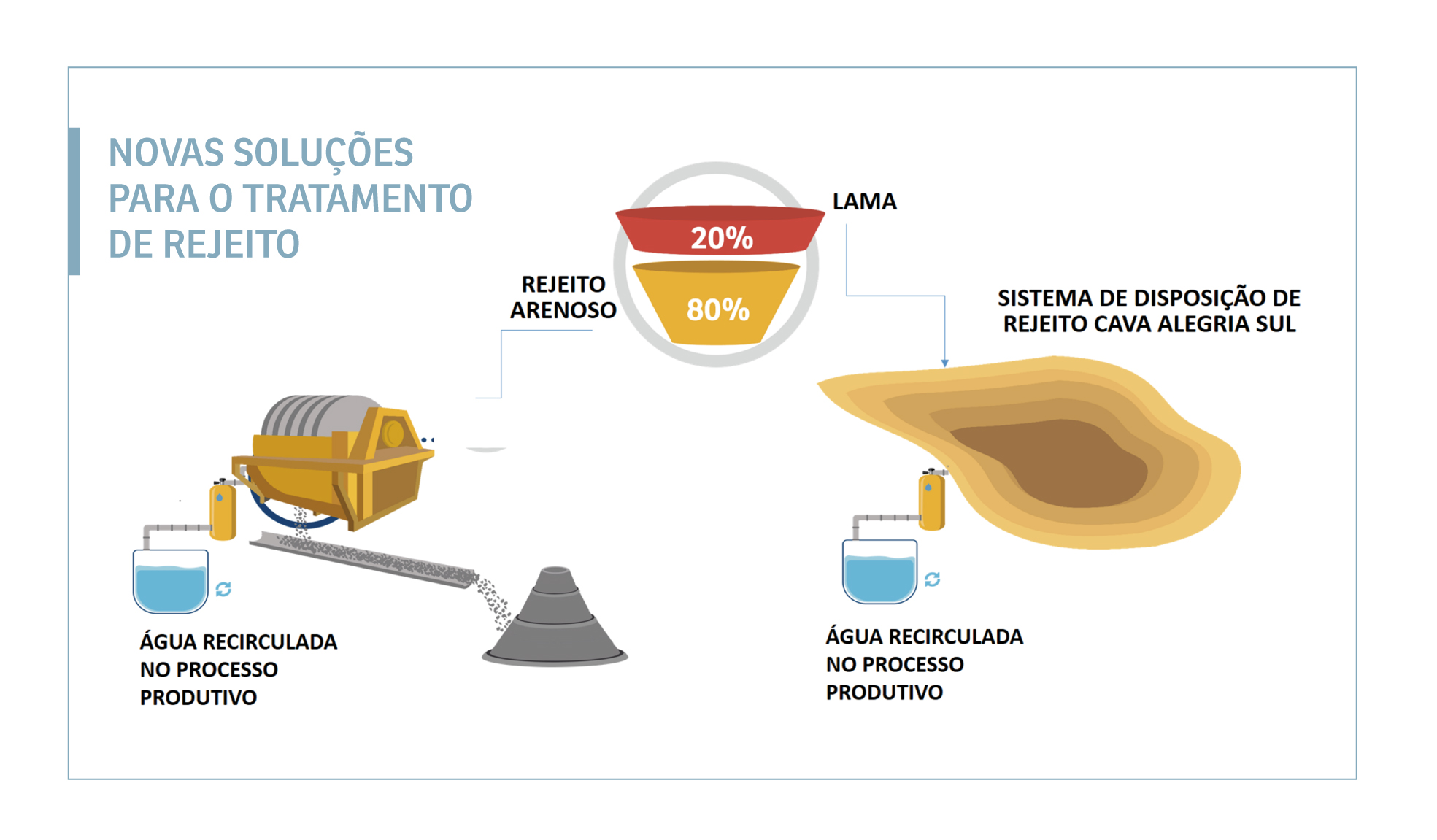 NOVAS SOLUÇÕES PARA O TRATAMENTO DE REJEITO

LAMA

20%

REJEITO ARENOSO

80%

SISTEMA DE DISPOSIÇÃO DE REJEITO CAVA ALEGRIA SUL

ÁGUA RECIRCULADA NO PROCESSO PRODUTIVO

ÁGUA RECIRCULADA NO PROCESSO PRODUTIVO